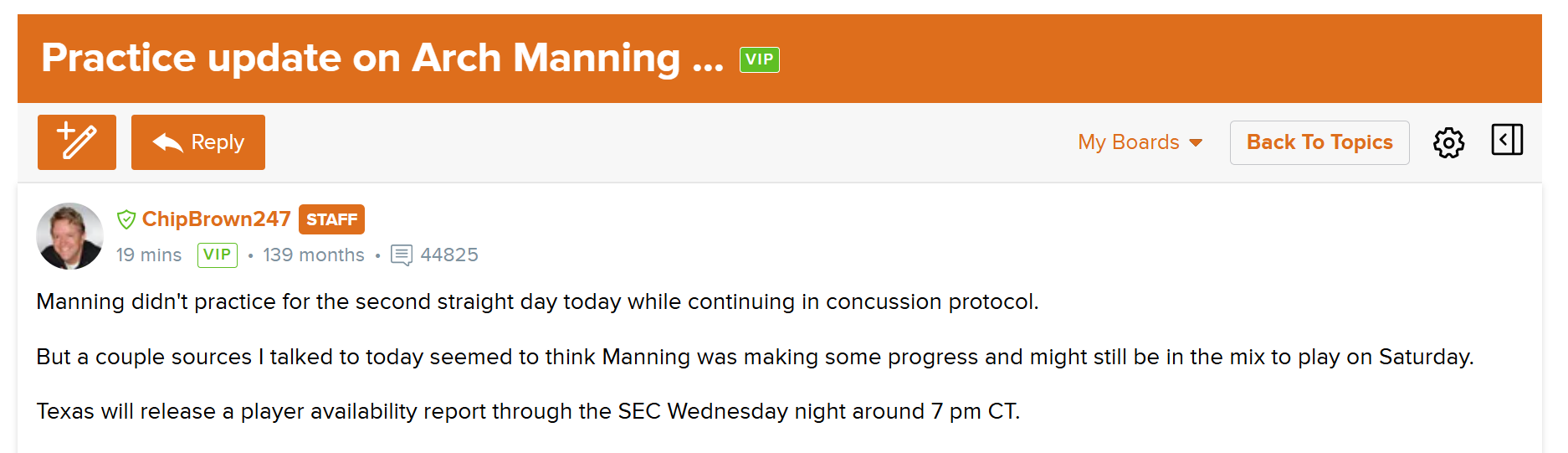 Practice update on Arch Manning ... VIP

Reply

My Boards

Back To Topics

ChipBrown247 STAFF

19 mins VIP • 139 months • 44825

Manning didn't practice for the second straight day today while continuing in concussion protocol.

But a couple sources I talked to today seemed to think Manning was making some progress and might still be in the mix to play on Saturday.

Texas will release a player availability report through the SEC Wednesday night around 7 pm CT.